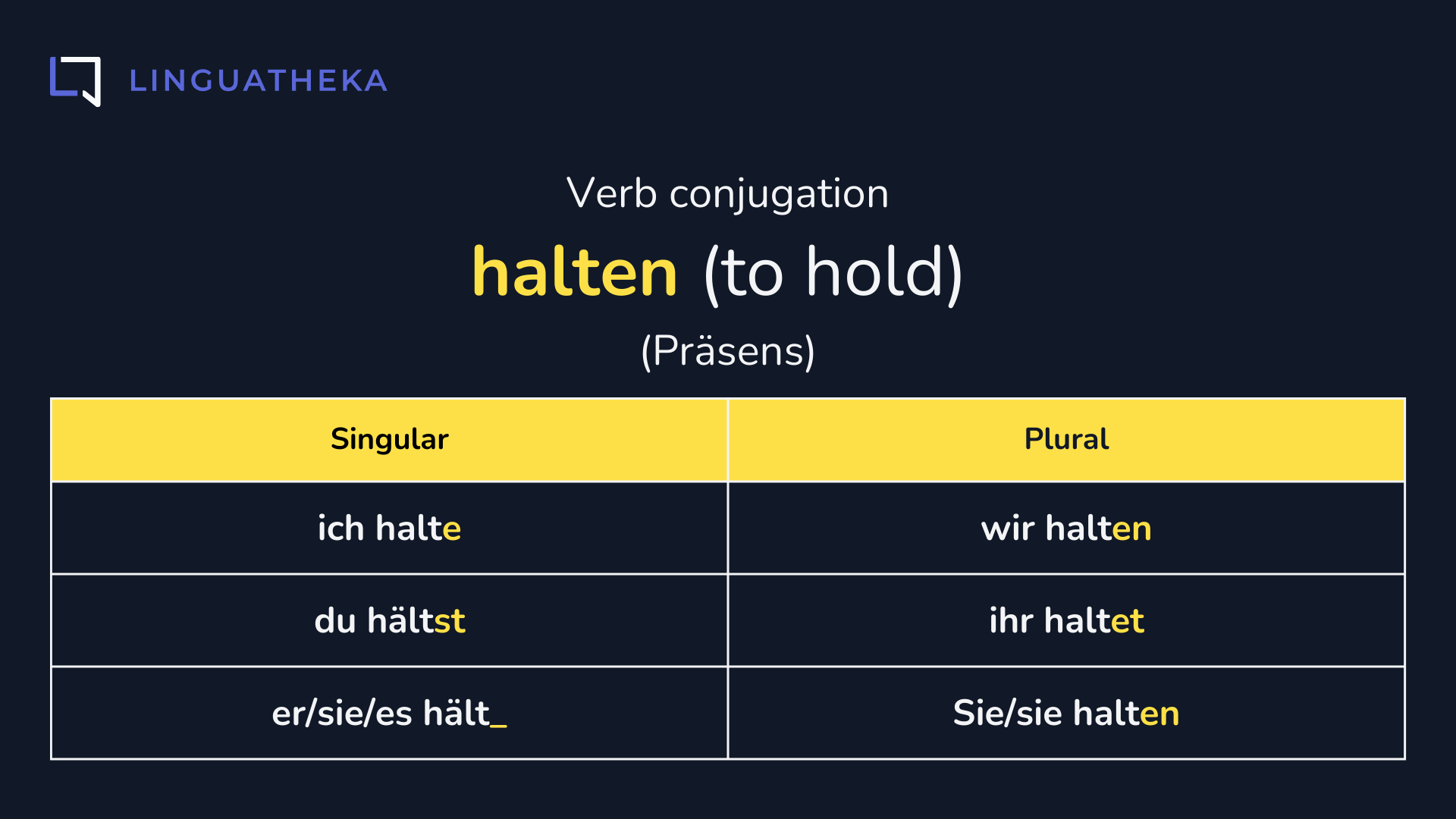 LINGUATHEKA

Verb conjugation

halten (to hold)

(Präsens)

| Singular | Plural |
|---|---|
| ich halte | wir halten |
| du hältst | ihr haltet |
| er/sie/es hält_ | Sie/sie halten |